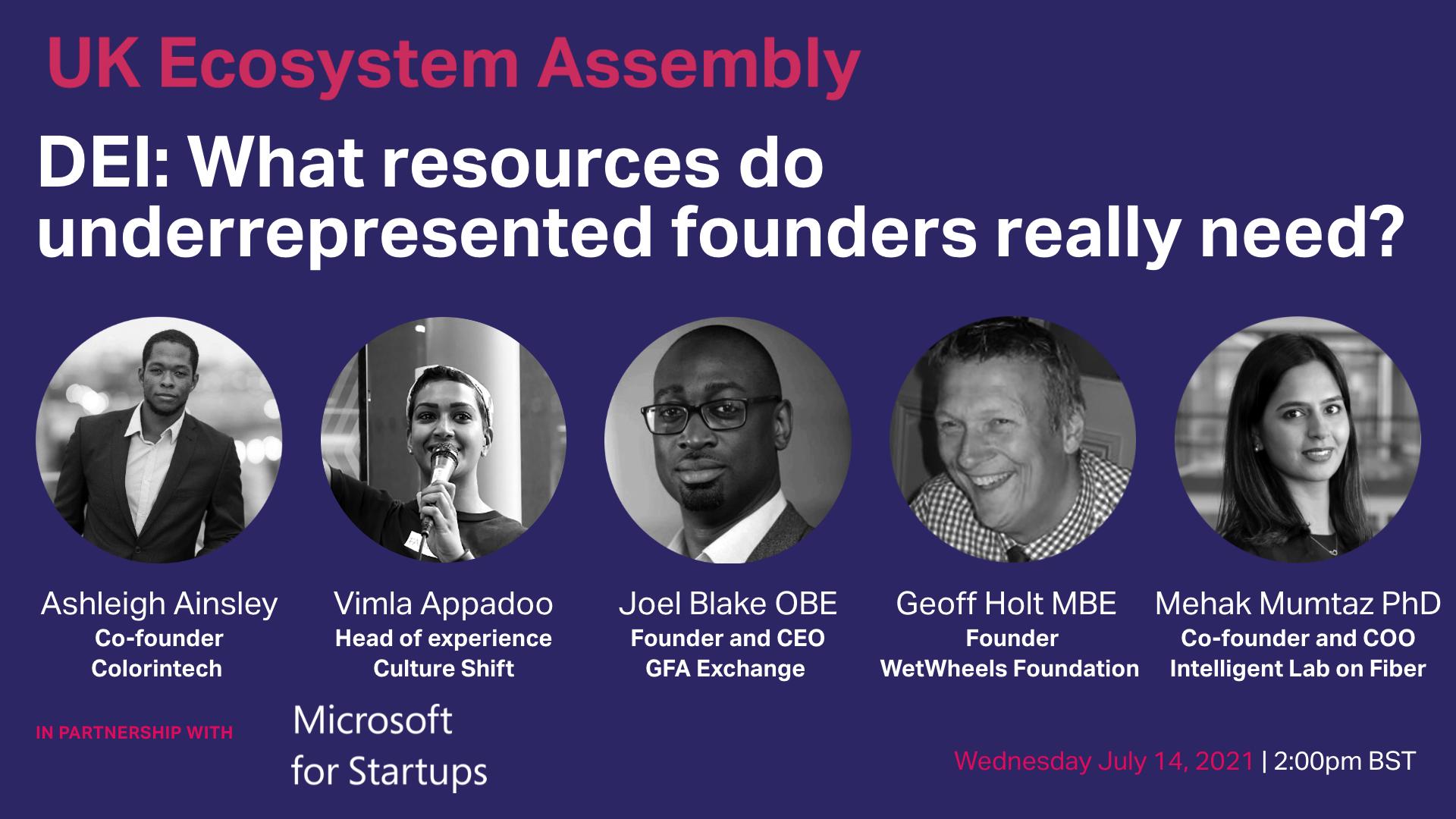 UK Ecosystem Assembly

DEI: What resources do underrepresented founders really need?

Ashleigh Ainsley
Co-founder
Colorintech

Vimla Appadoo
Head of experience
Culture Shift

Joel Blake OBE
Founder and CEO
GFA Exchange

Geoff Holt MBE
Founder
WetWheels Foundation

Mehak Mumtaz PhD
Co-founder and COO
Intelligent Lab on Fiber

IN PARTNERSHIP WITH

Microsoft
for Startups

Wednesday July 14, 2021 | 2:00pm BST